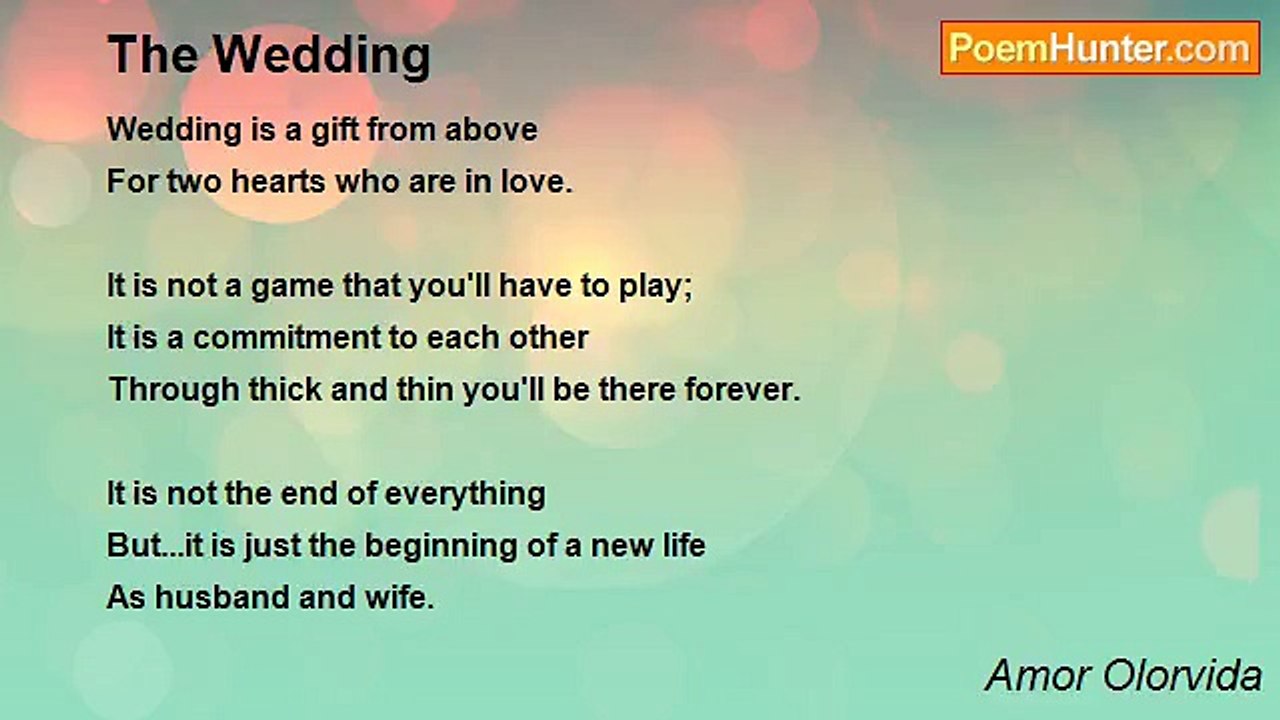 The Wedding

PoemHunter.com

Wedding is a gift from above
For two hearts who are in love.

It is not a game that you'll have to play;
It is a commitment to each other
Through thick and thin you'll be there forever.

It is not the end of everything
But...it is just the beginning of a new life
As husband and wife.

Amor Olorvida